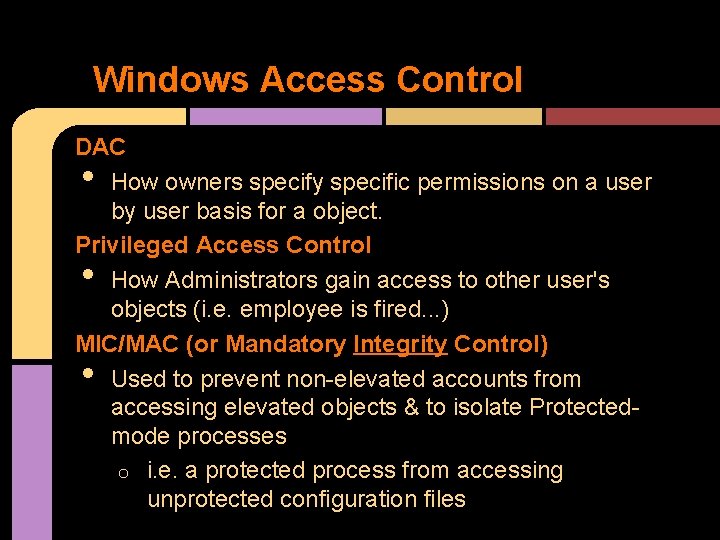 Windows Access Control

DAC

• How owners specify specific permissions on a user by user basis for a object.

Privileged Access Control

• How Administrators gain access to other user's objects (i.e. employee is fired...)

MIC/MAC (or Mandatory Integrity Control)

• Used to prevent non-elevated accounts from accessing elevated objects & to isolate Protected-mode processes

o i.e. a protected process from accessing unprotected configuration files